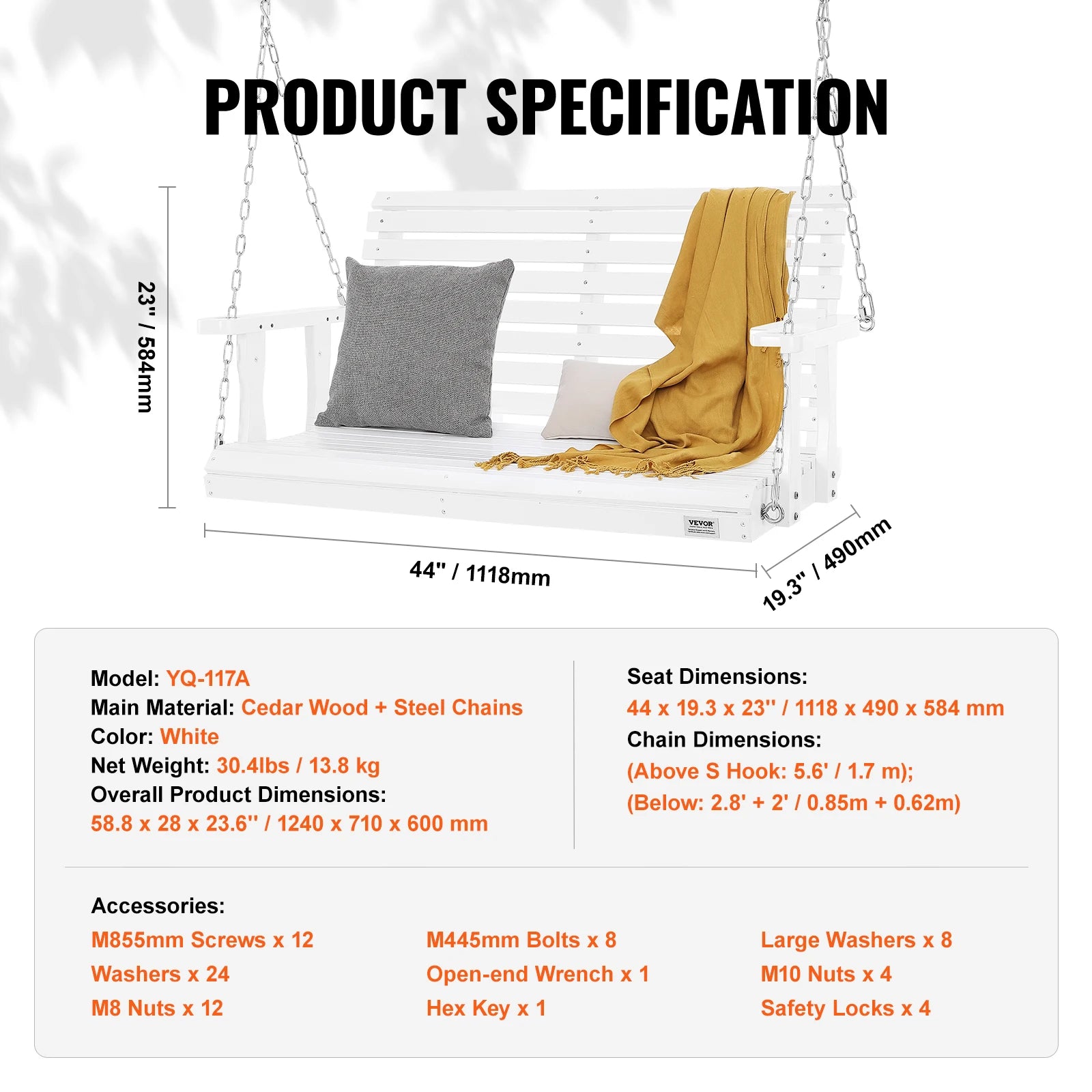 PRODUCT SPECIFICATION

23" / 584mm

VEVOR

44" / 1118mm

19.3" / 490mm

Model: YQ-117A
Main Material: Cedar Wood + Steel Chains
Color: White
Net Weight: 30.4lbs / 13.8 kg
Overall Product Dimensions:
58.8 x 28 x 23.6'' / 1240 x 710 x 600 mm

Seat Dimensions:
44 x 19.3 x 23'' / 1118 x 490 x 584 mm
Chain Dimensions:
(Above S Hook: 5.6' / 1.7 m);
(Below: 2.8' + 2' / 0.85m + 0.62m)

Accessories:
M855mm Screws x 12
Washers x 24
M8 Nuts x 12
M445mm Bolts x 8
Open-end Wrench x 1
Hex Key x 1
Large Washers x 8
M10 Nuts x 4
Safety Locks x 4